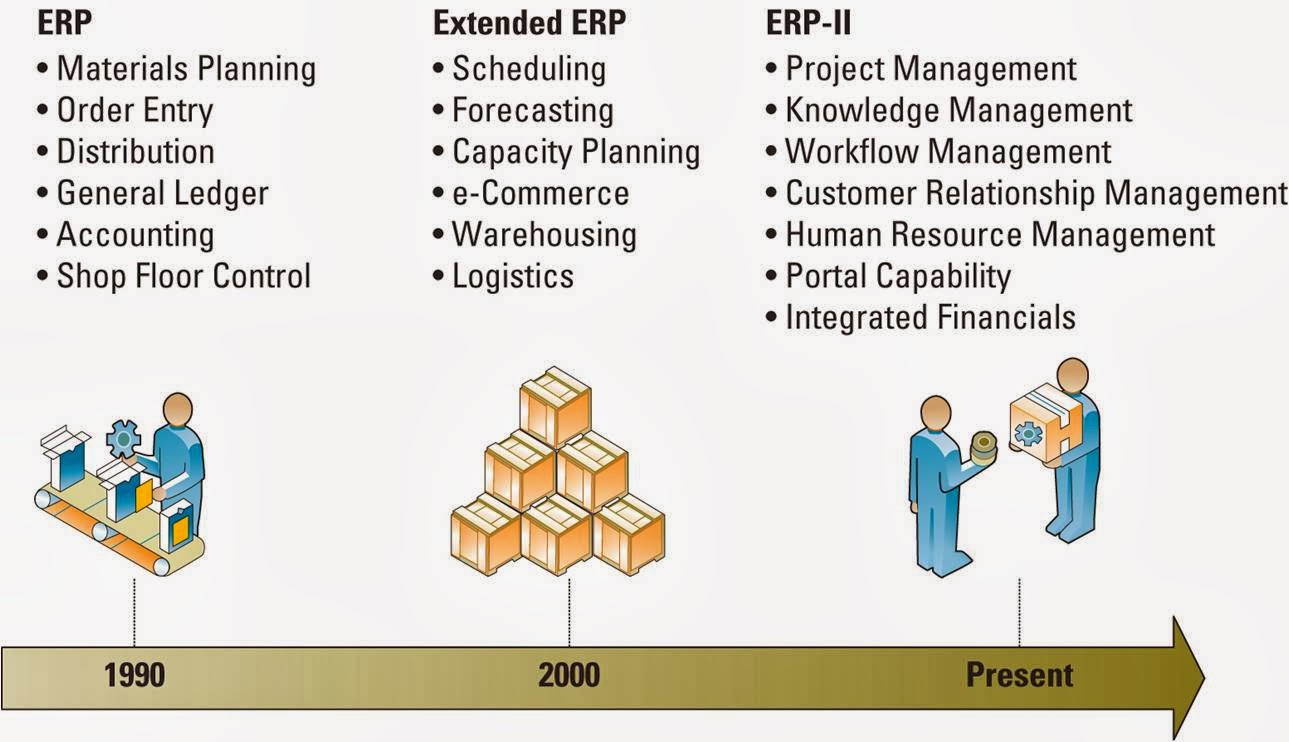 ERP
• Materials Planning
• Order Entry
• Distribution
• General Ledger
• Accounting
• Shop Floor Control

Extended ERP
• Scheduling
• Forecasting
• Capacity Planning
• e-Commerce
• Warehousing
• Logistics

ERP-II
• Project Management
• Knowledge Management
• Workflow Management
• Customer Relationship Management
• Human Resource Management
• Portal Capability
• Integrated Financials

1990

2000

Present